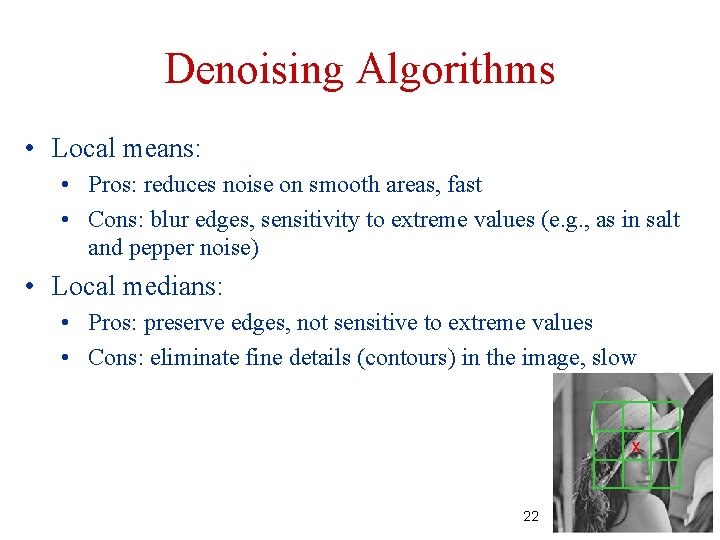 Denoising Algorithms

• Local means:
  • Pros: reduces noise on smooth areas, fast
  • Cons: blur edges, sensitivity to extreme values (e.g., as in salt and pepper noise)
• Local medians:
  • Pros: preserve edges, not sensitive to extreme values
  • Cons: eliminate fine details (contours) in the image, slow

x

22